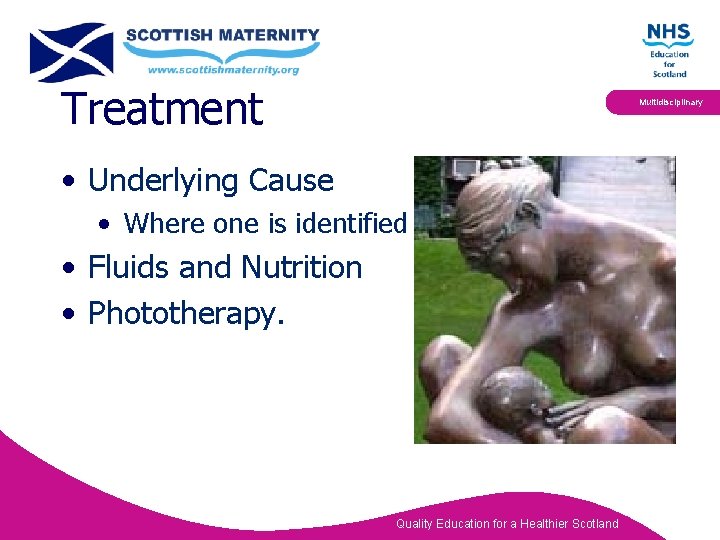 SCOTTISH MATERNITY
www.scottishmaternity.org

NHS
Education for Scotland

Multidisciplinary

Treatment

• Underlying Cause
  • Where one is identified
• Fluids and Nutrition
• Phototherapy.

Quality Education for a Healthier Scotland